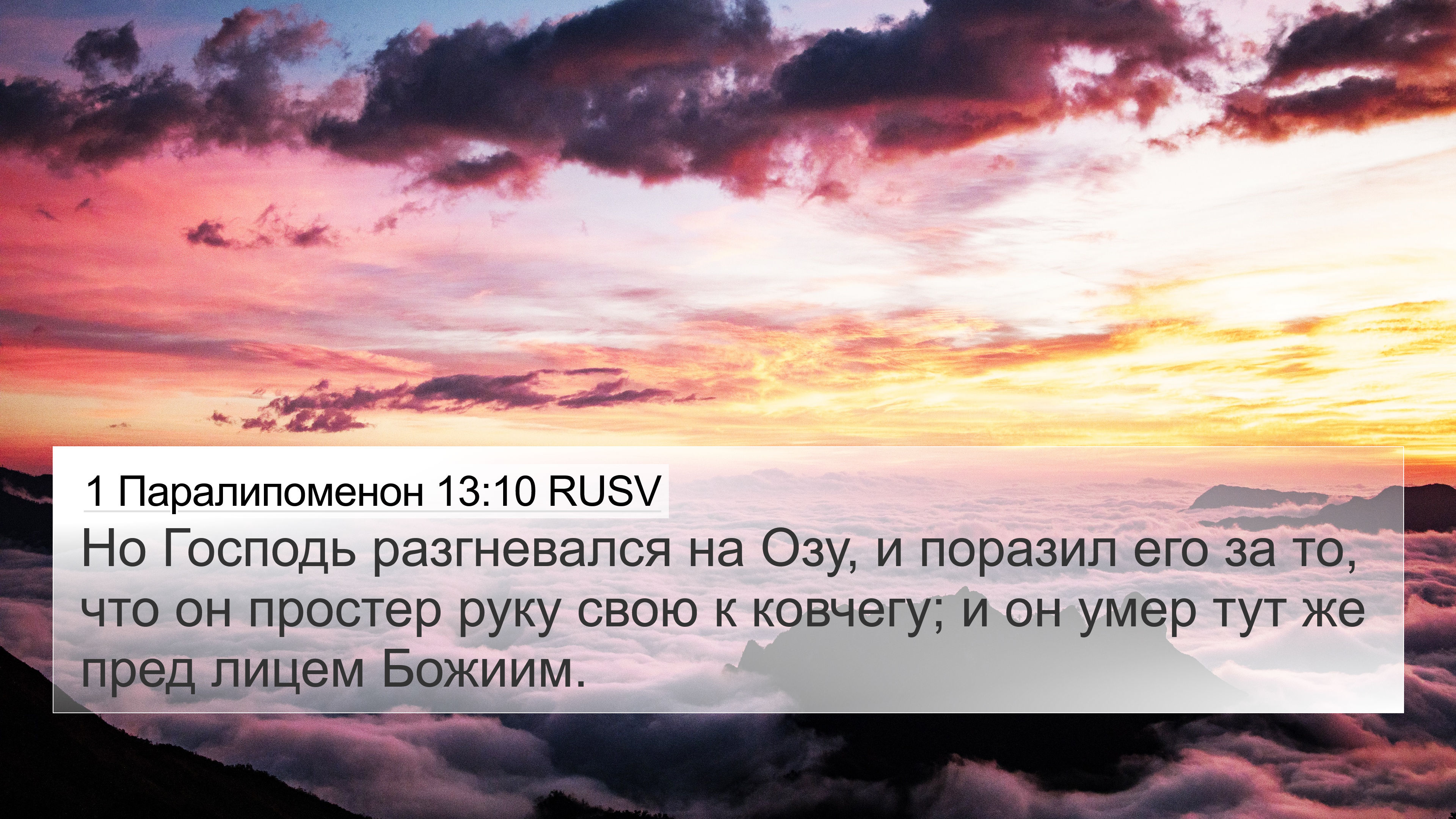 1 Паралипоменон 13:10 RUSV

Но Господь разгневался на Озу, и поразил его за то, что он простер руку свою к ковчегу; и он умер тут же пред лицем Божиим.